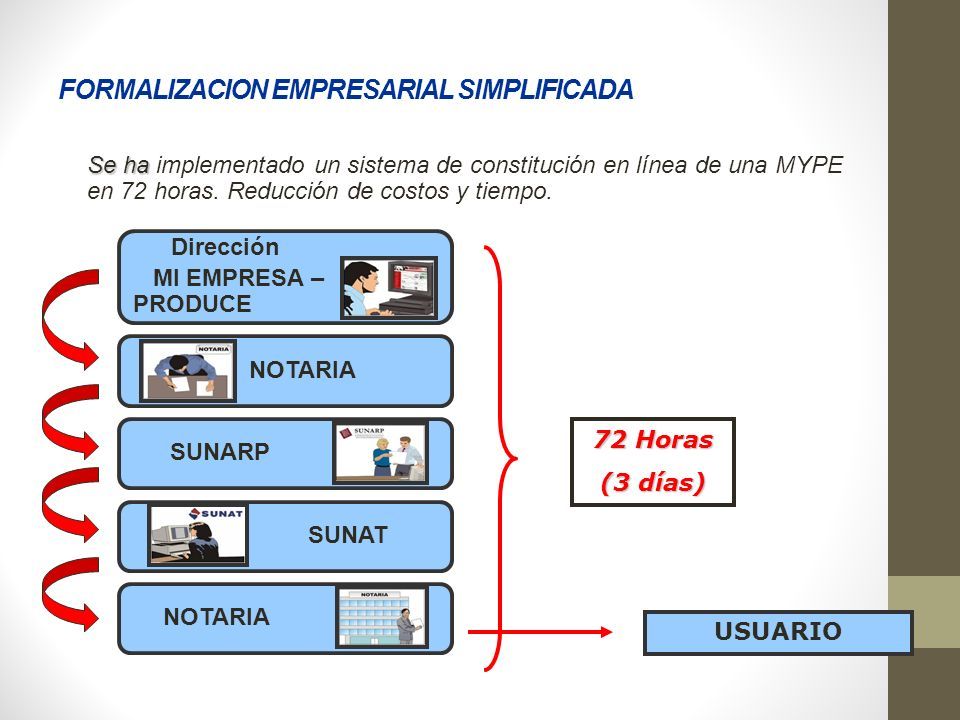 FORMALIZACION EMPRESARIAL SIMPLIFICADA

Se ha implementado un sistema de constitución en línea de una MYPE en 72 horas. Reducción de costos y tiempo.

Dirección MI EMPRESA – PRODUCE

NOTARIA

NOTARIA

SUNARP

SUNARP

SUNAT

SUNAT

NOTARIA

NOTARIA

72 Horas (3 días)

USUARIO